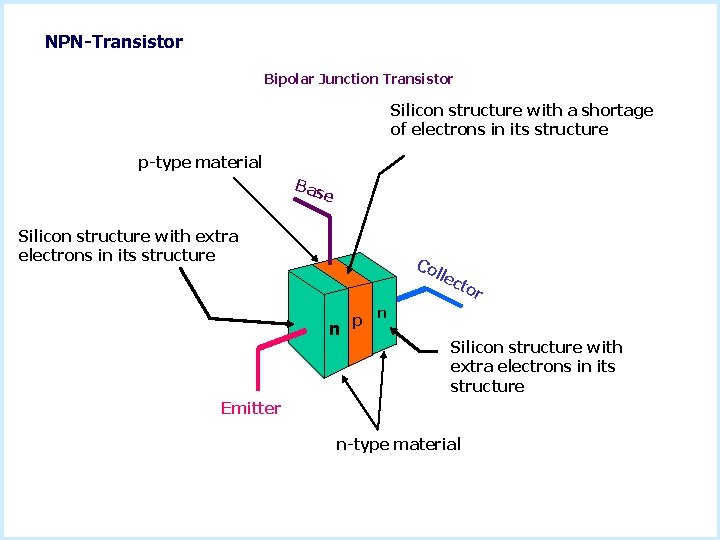 NPN-Transistor

Bipolar Junction Transistor

Silicon structure with a shortage of electrons in its structure

p-type material

Base

Silicon structure with extra electrons in its structure

Collector

n

p

n

Silicon structure with extra electrons in its structure

Emitter

n-type material